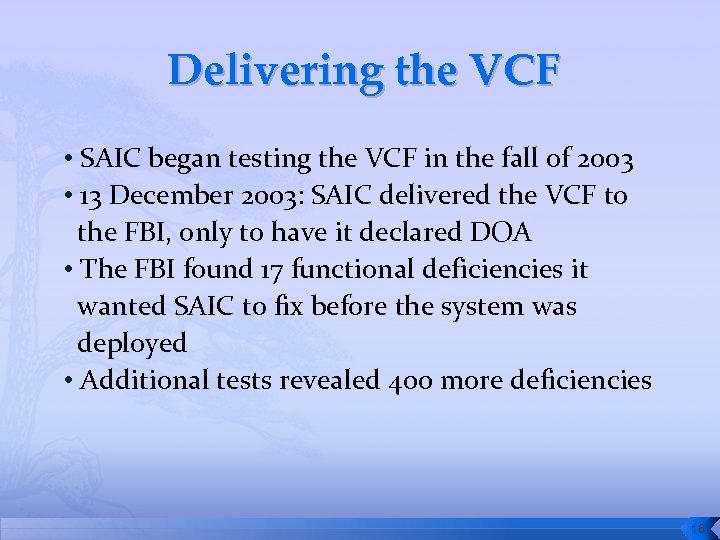 Delivering the VCF

• SAIC began testing the VCF in the fall of 2003
• 13 December 2003: SAIC delivered the VCF to the FBI, only to have it declared DOA
• The FBI found 17 functional deficiencies it wanted SAIC to fix before the system was deployed
• Additional tests revealed 400 more deficiencies

16